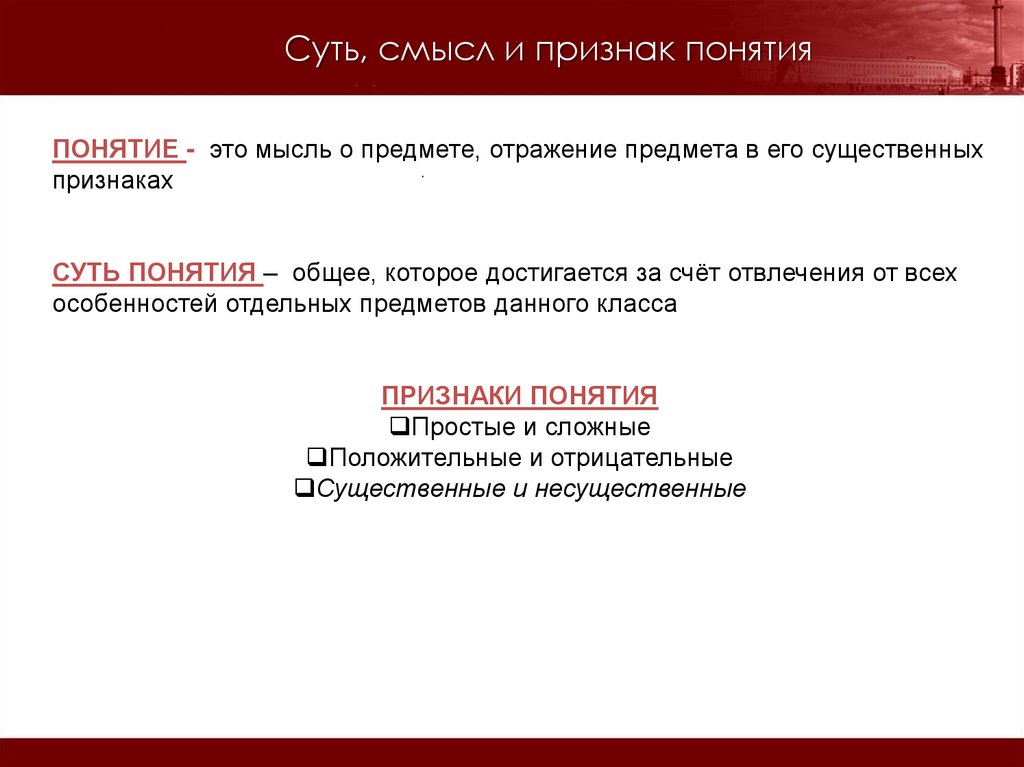 Суть, смысл и признак понятия

ПОНЯТИЕ - это мысль о предмете, отражение предмета в его существенных признаках

СУТЬ ПОНЯТИЯ – общее, которое достигается за счёт отвлечения от всех особенностей отдельных предметов данного класса

ПРИЗНАКИ ПОНЯТИЯ
❑Простые и сложные
❑Положительные и отрицательные
❑Существенные и несущественные